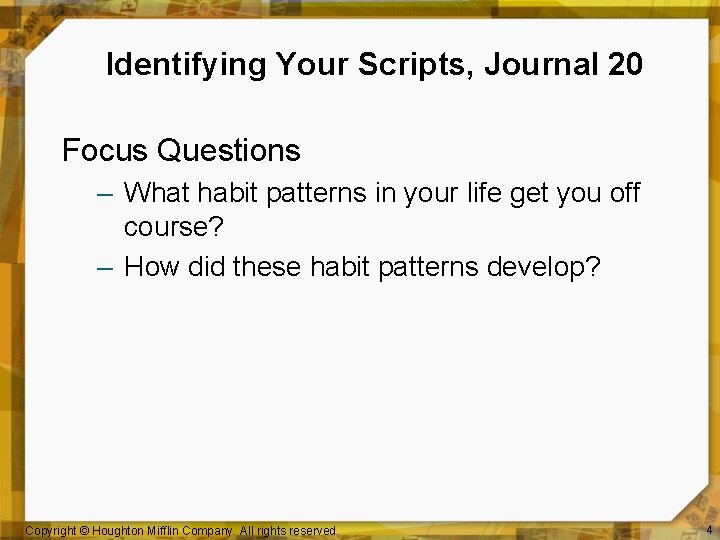 Identifying Your Scripts, Journal 20

Focus Questions

– What habit patterns in your life get you off course?
– How did these habit patterns develop?

Copyright © Houghton Mifflin Company. All rights reserved.

4